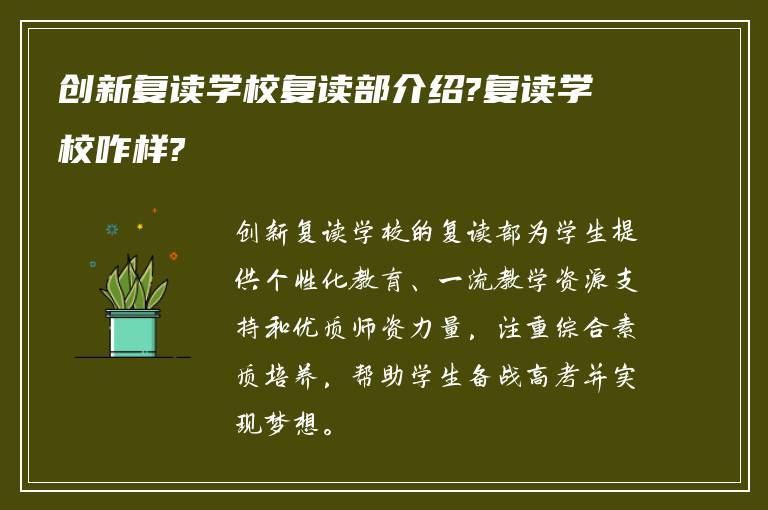 创新复读学校复读部介绍?复读学校咋样?

创新复读学校的复读部为学生提供个性化教育、一流教学资源支持和优质师资力量，注重综合素质培养，帮助学生备战高考并实现梦想。